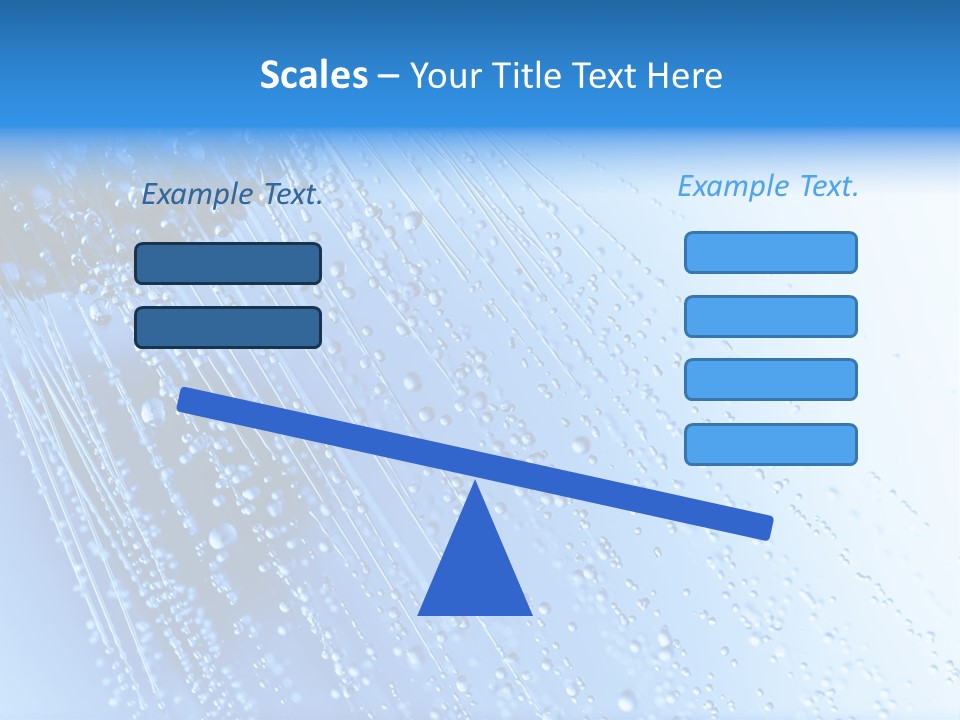 Scales – Your Title Text Here

Example Text.

Example Text.